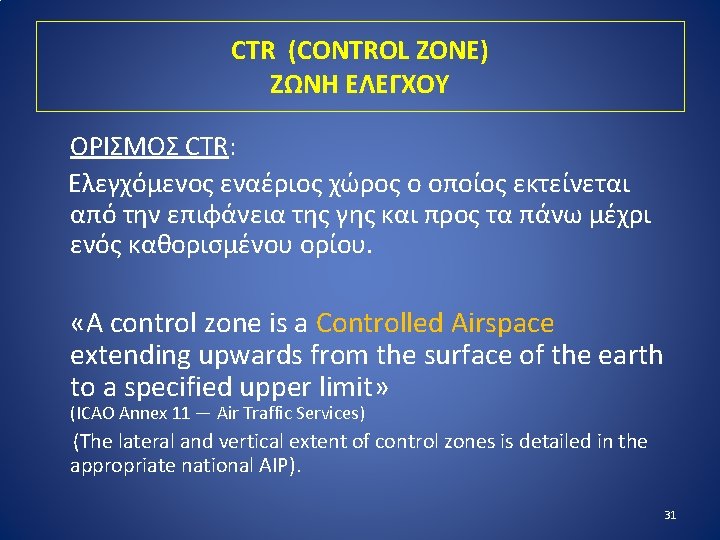 CTR (CONTROL ZONE)
ΖΩΝΗ ΕΛΕΓΧΟΥ

ΟΡΙΣΜΟΣ CTR:

Ελεγχόμενος εναέριος χώρος ο οποίος εκτείνεται από την επιφάνεια της γης και προς τα πάνω μέχρι ενός καθορισμένου ορίου.

«A control zone is a Controlled Airspace extending upwards from the surface of the earth to a specified upper limit»
(ICAO Annex 11 — Air Traffic Services)

(The lateral and vertical extent of control zones is detailed in the appropriate national AIP).

31